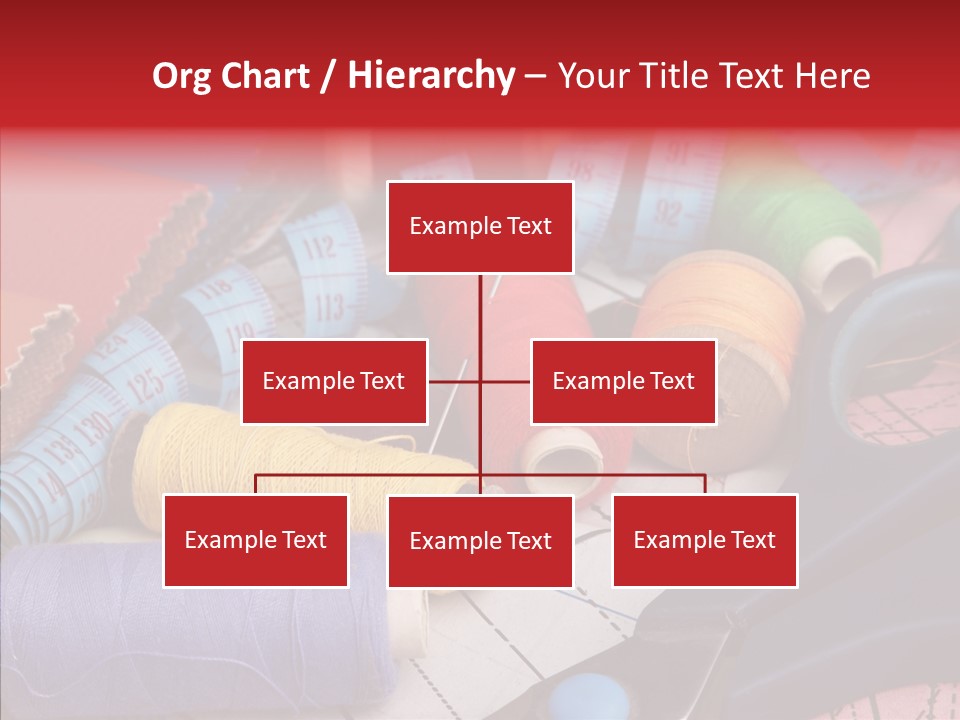 Org Chart / Hierarchy – Your Title Text Here

Example Text

Example Text

Example Text

Example Text

Example Text

Example Text